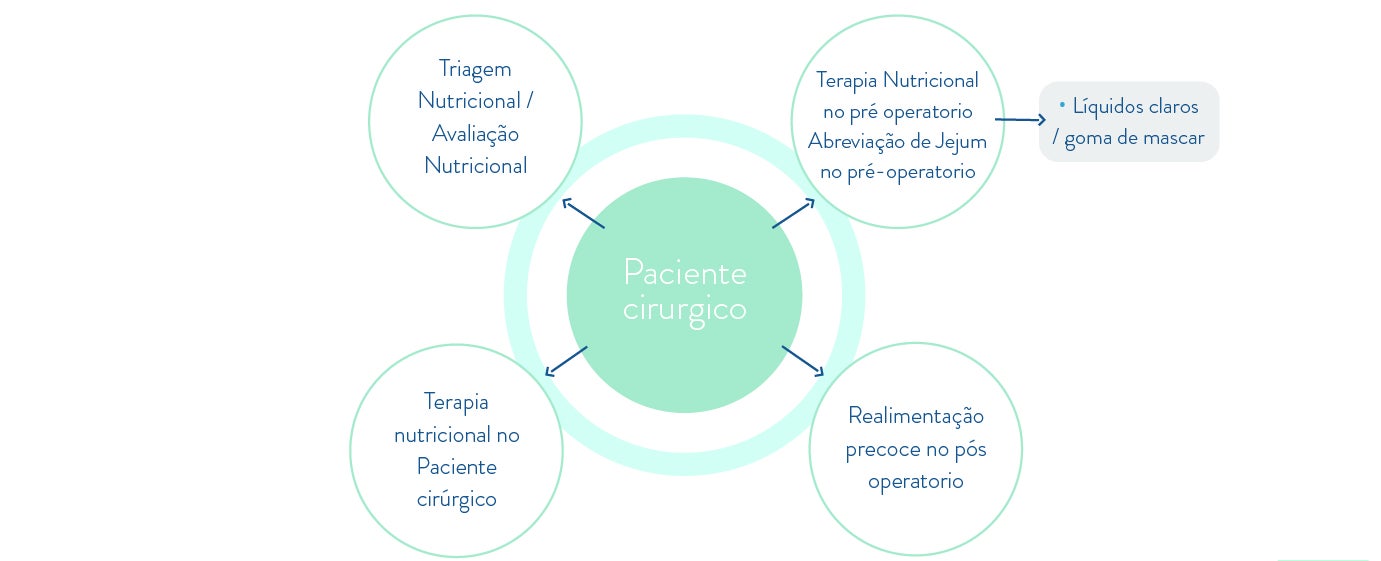 Triagem Nutricional / Avaliação Nutricional

Terapia Nutricional no pré operatorio Abreviação de Jejum no pré-operatorio

• Líquidos claros / goma de mascar

Paciente cirurgico

Terapia nutricional no Paciente cirúrgico

Realimentação precoce no pós operatorio